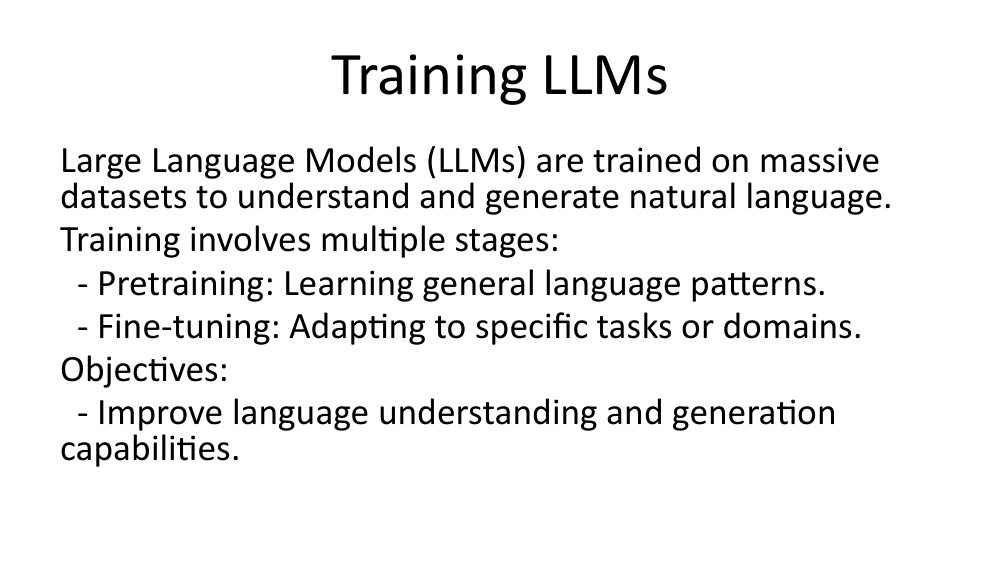 Training LLMs

Large Language Models (LLMs) are trained on massive datasets to understand and generate natural language.
Training involves multiple stages:
- Pretraining: Learning general language patterns.
- Fine-tuning: Adapting to specific tasks or domains.
Objectives:
- Improve language understanding and generation capabilities.